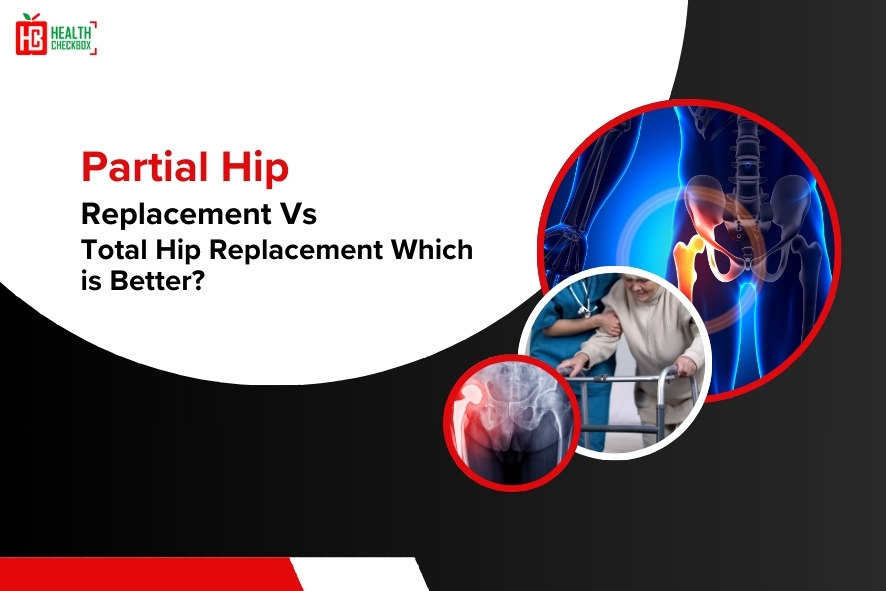 HC HEALTH CHECKBOX

Partial Hip
Replacement Vs
Total Hip Replacement Which is Better?